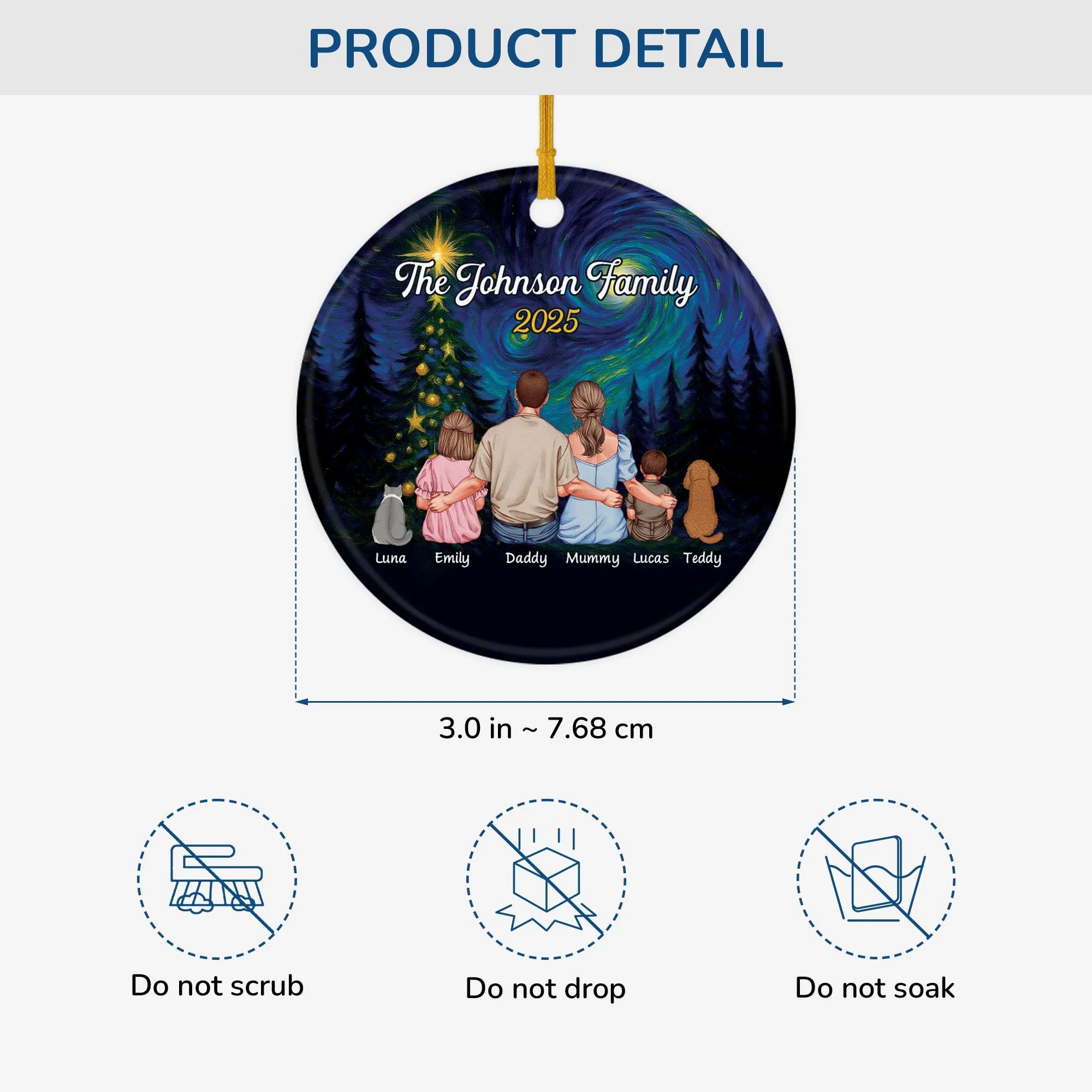 PRODUCT DETAIL

The Johnson Family
2025

Luna Emily Daddy Mummy Lucas Teddy

3.0 in ~ 7.68 cm

Do not scrub

Do not drop

Do not soak